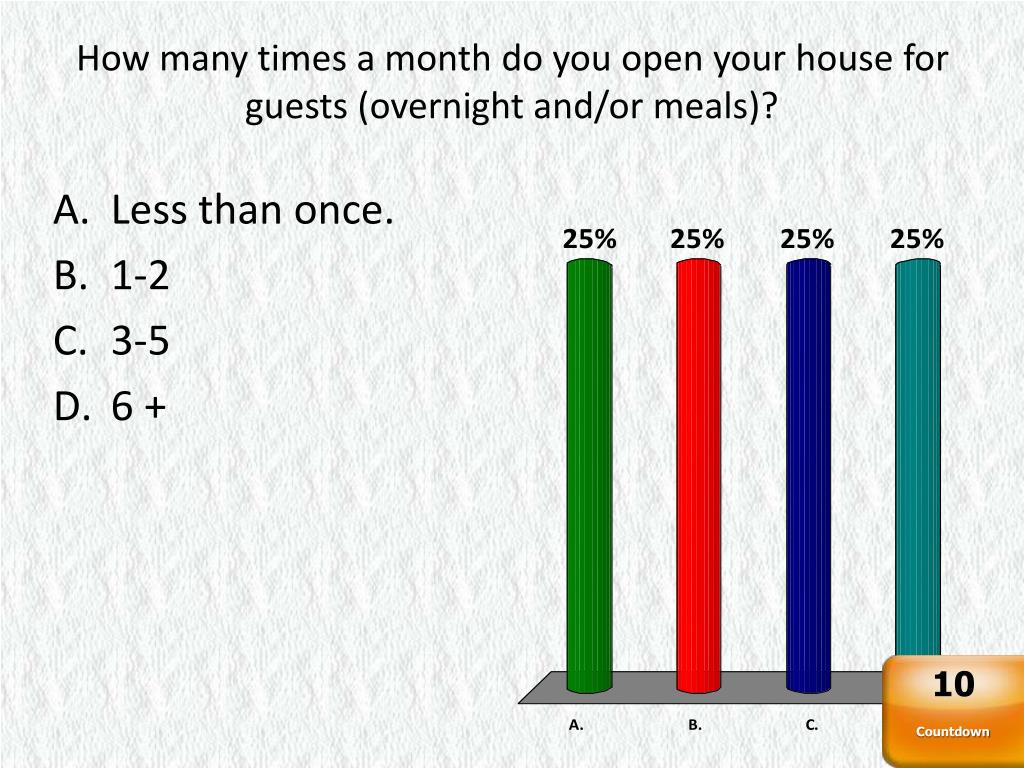 How many times a month do you open your house for guests (overnight and/or meals)?

A. Less than once.
B. 1-2
C. 3-5
D. 6 +

25%
25%
25%
25%

A.
B.
C.

10
Countdown